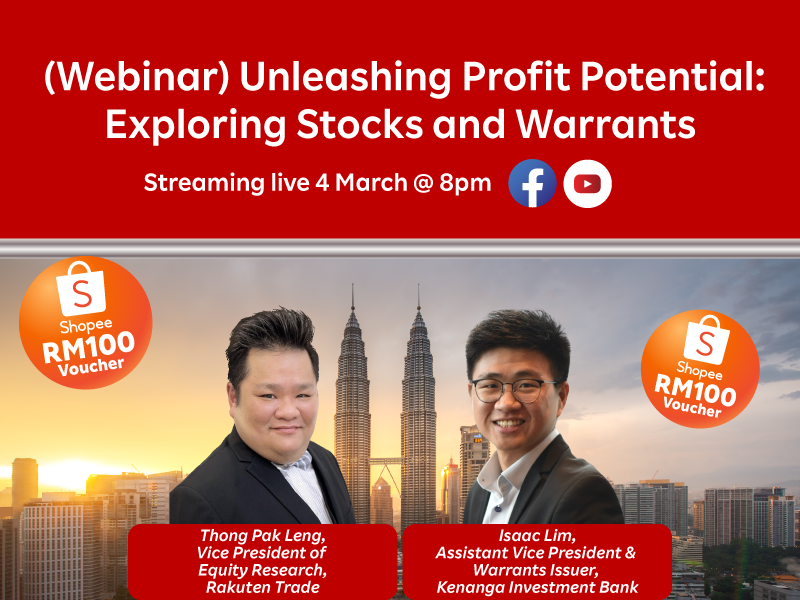 (Webinar) Unleashing Profit Potential: Exploring Stocks and Warrants

Streaming live 4 March @ 8pm

S
Shopee
RM100
Voucher

S
Shopee
RM100
Voucher

Thong Pak Leng,
Vice President of
Equity Research,
Rakuten Trade

Isaac Lim,
Assistant Vice President &
Warrants Issuer,
Kenanga Investment Bank